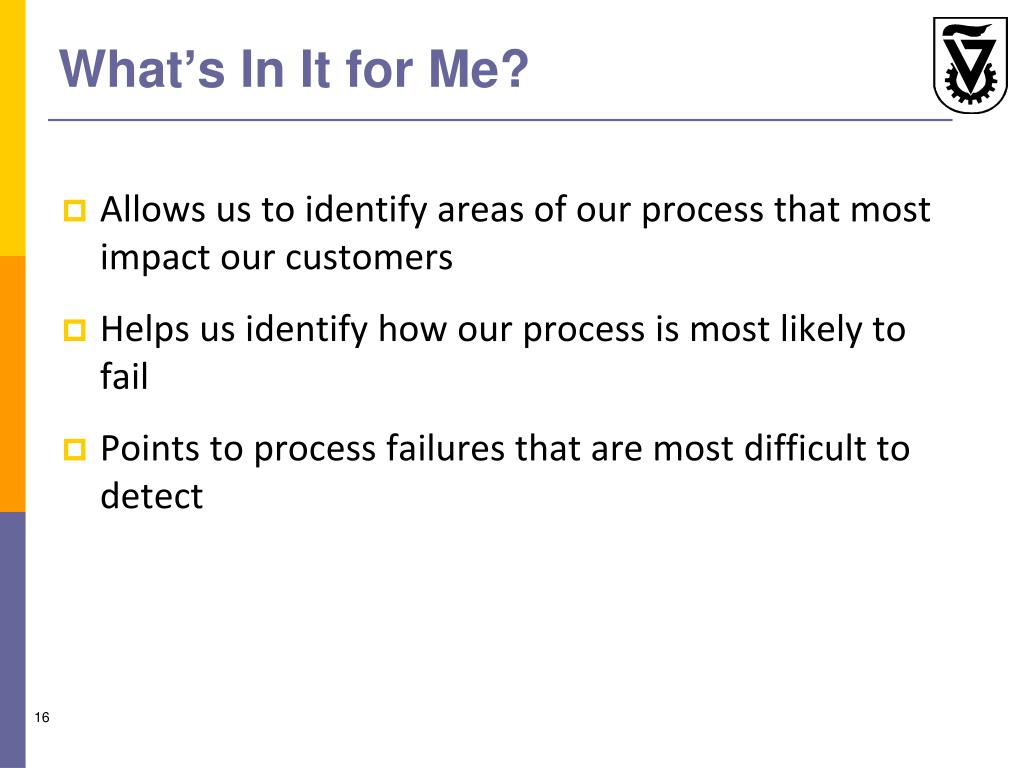 What’s In It for Me?

Allows us to identify areas of our process that most impact our customers

Helps us identify how our process is most likely to fail

Points to process failures that are most difficult to detect

16